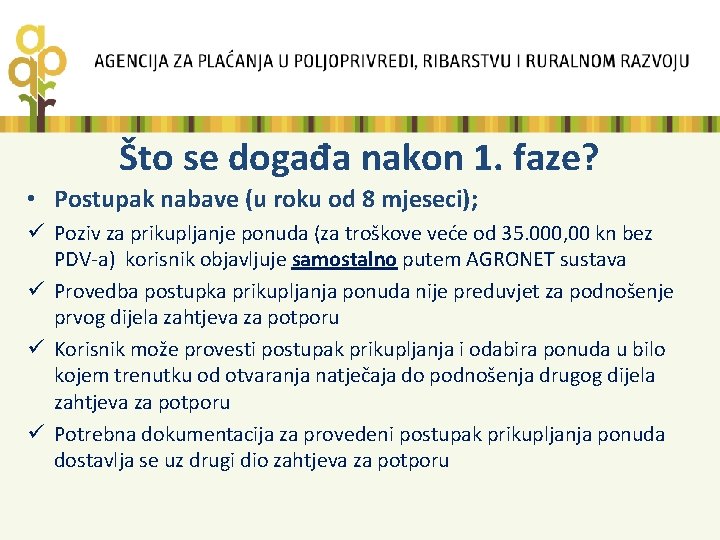 AGENCIJA ZA PLAĆANJA U POLJOPRIVREDI, RIBARSTVU I RURALNOM RAZVOJU

Što se događa nakon 1. faze?

• Postupak nabave (u roku od 8 mjeseci);

✓ Poziv za prikupljanje ponuda (za troškove veće od 35.000,00 kn bez PDV-a) korisnik objavljuje samostalno putem AGRONET sustava

✓ Provedba postupka prikupljanja ponuda nije preduvjet za podnošenje prvog dijela zahtjeva za potporu

✓ Korisnik može provesti postupak prikupljanja i odabira ponuda u bilo kojem trenutku od otvaranja natječaja do podnošenja drugog dijela zahtjeva za potporu

✓ Potrebna dokumentacija za provedeni postupak prikupljanja ponuda dostavlja se uz drugi dio zahtjeva za potporu